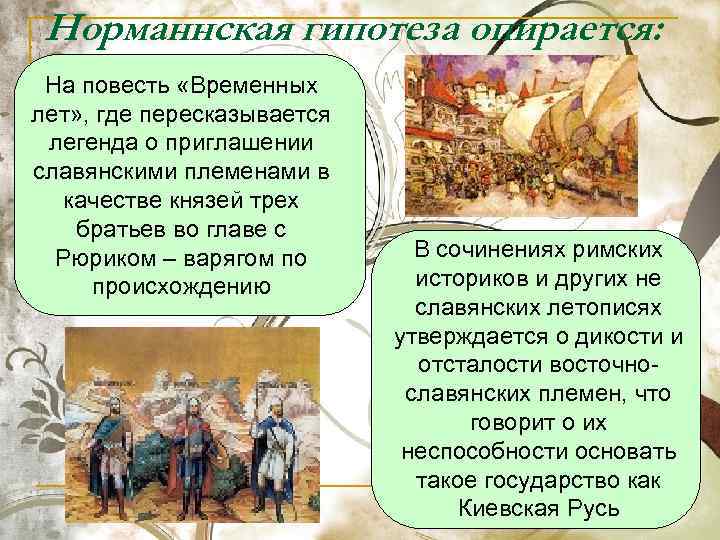 Норманнская гипотеза опирается:

На повесть «Временных лет», где пересказывается легенда о приглашении славянскими племенами в качестве князей трех братьев во главе с Рюриком – варягом по происхождению

В сочинениях римских историков и других не славянских летописях утверждается о дикости и отсталости восточно-славянских племен, что говорит о их неспособности основать такое государство как Киевская Русь